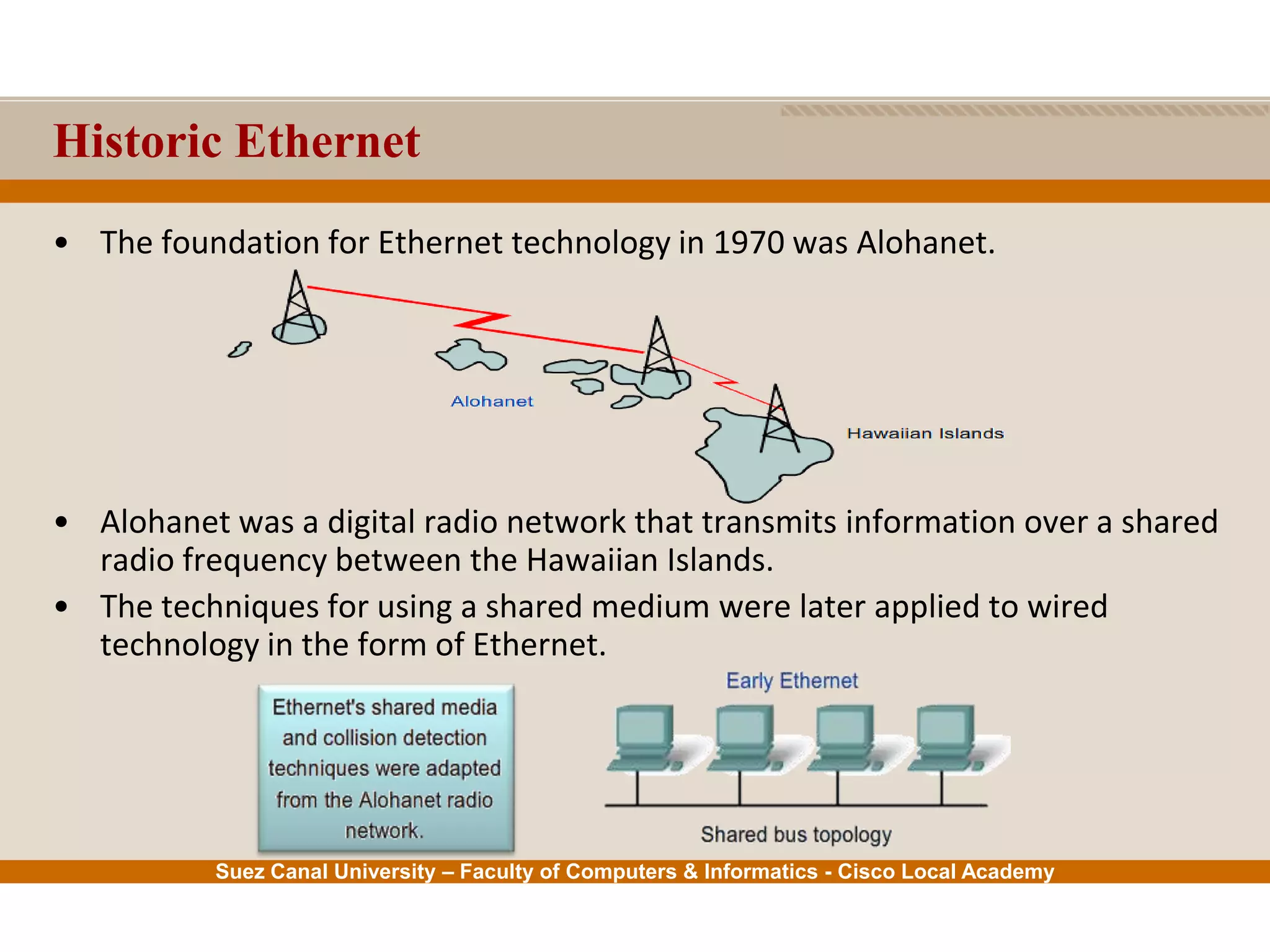 Historic Ethernet

• The foundation for Ethernet technology in 1970 was Alohanet.

Alohanet

Hawaiian Islands

• Alohanet was a digital radio network that transmits information over a shared radio frequency between the Hawaiian Islands.

• The techniques for using a shared medium were later applied to wired technology in the form of Ethernet.

Ethernet's shared media and collision detection techniques were adapted from the Alohanet radio network.

Early Ethernet

Shared bus topology

Suez Canal University – Faculty of Computers & Informatics - Cisco Local Academy